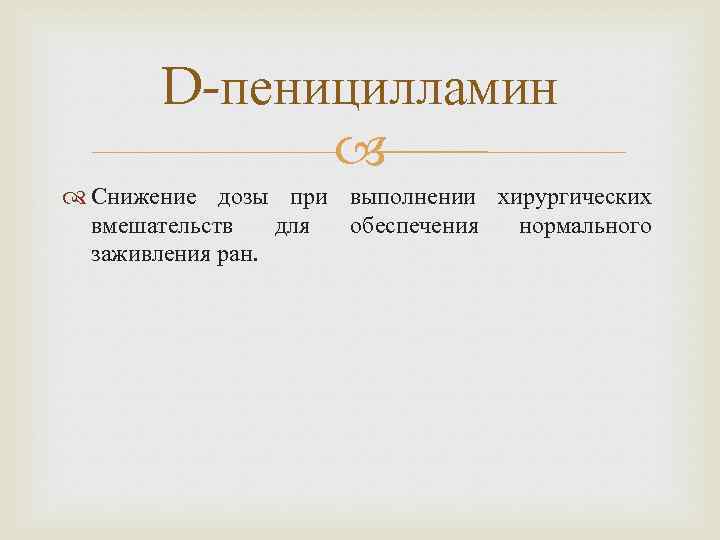 D-пеницилламин

Снижение дозы при выполнении хирургических вмешательств для обеспечения нормального заживления ран.